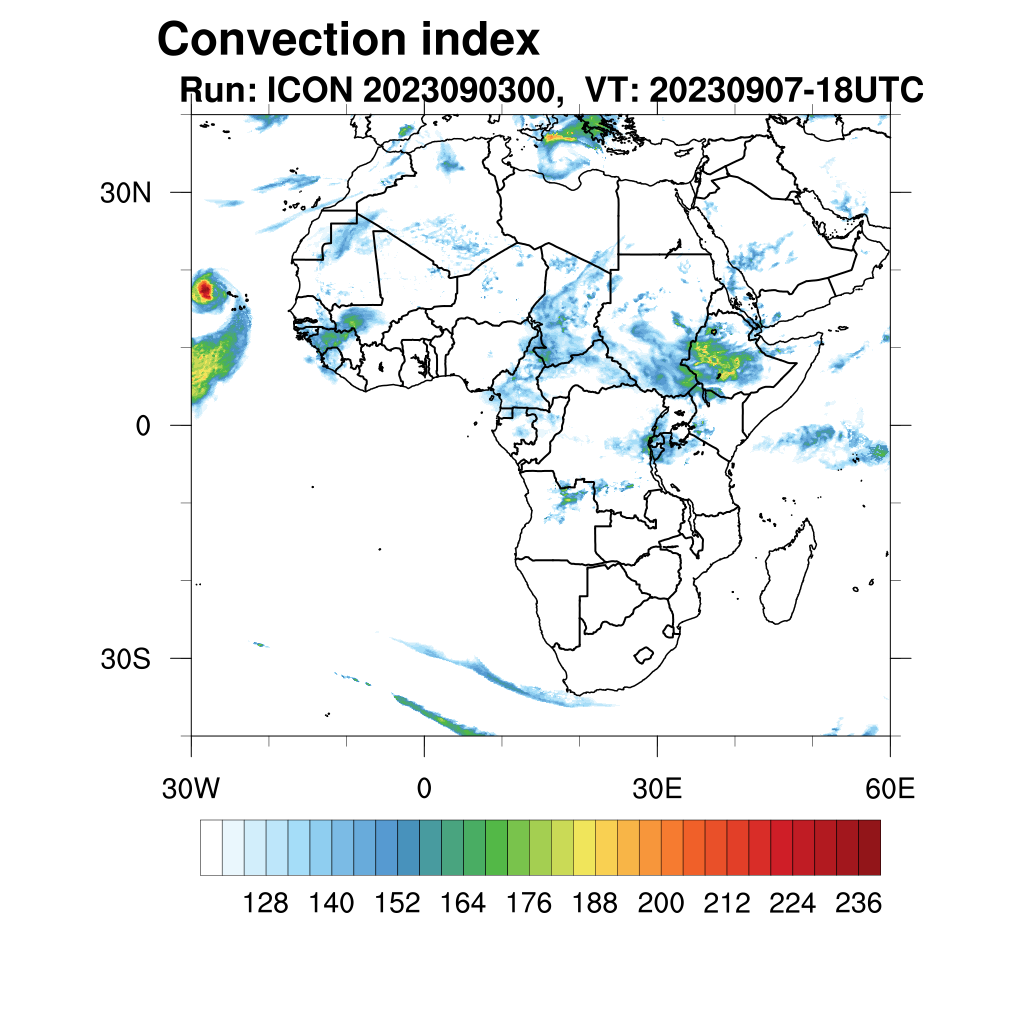 Convection index
Run: ICON 2023090300, VT: 20230907-18UTC

30N
0
30S

30W
0
30E
60E

128 140 152 164 176 188 200 212 224 236